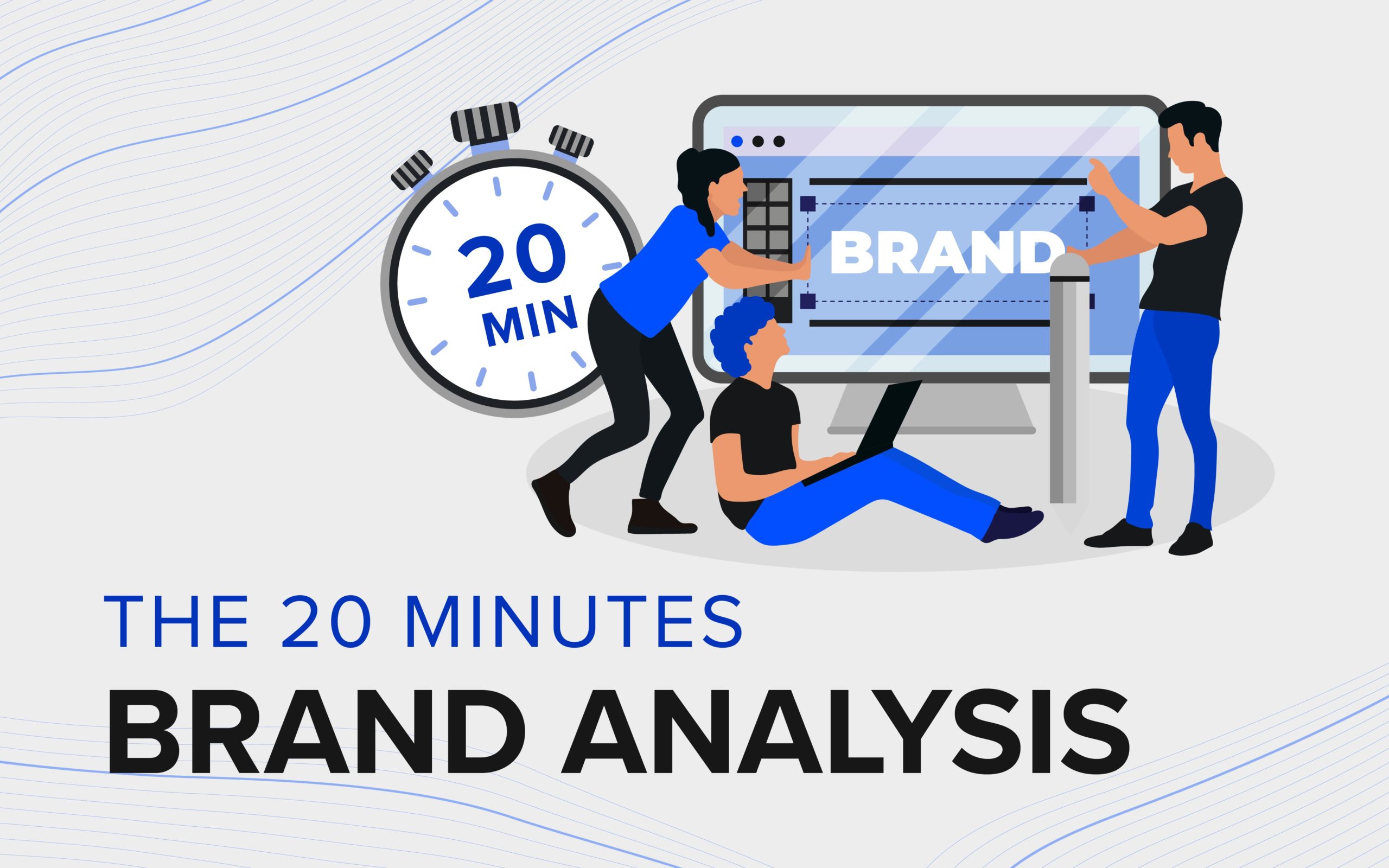 20 MIN

BRAND

THE 20 MINUTES

BRAND ANALYSIS